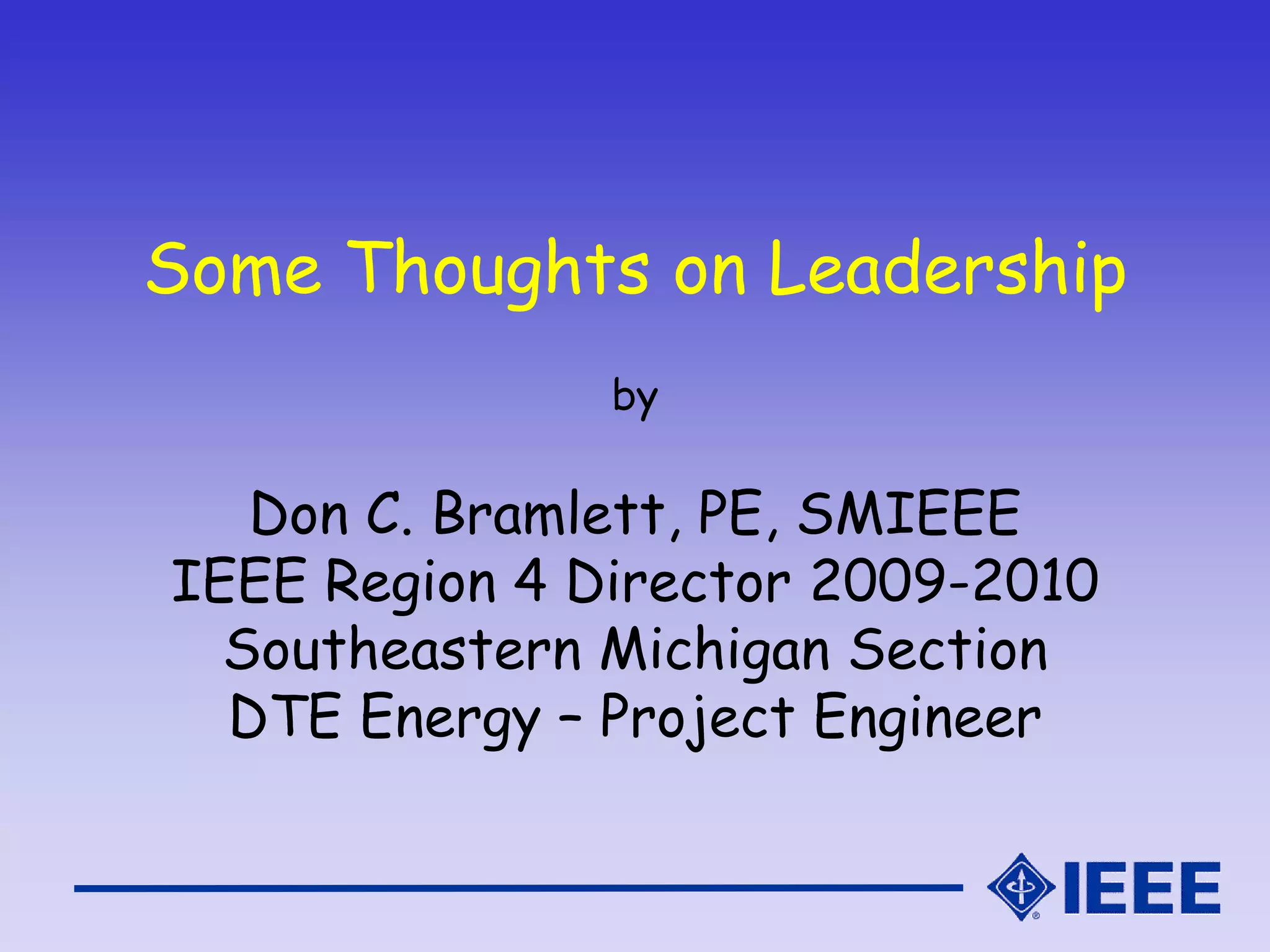 Some Thoughts on Leadership

by

Don C. Bramlett, PE, SMIEEE
IEEE Region 4 Director 2009-2010
Southeastern Michigan Section
DTE Energy – Project Engineer

IEEE